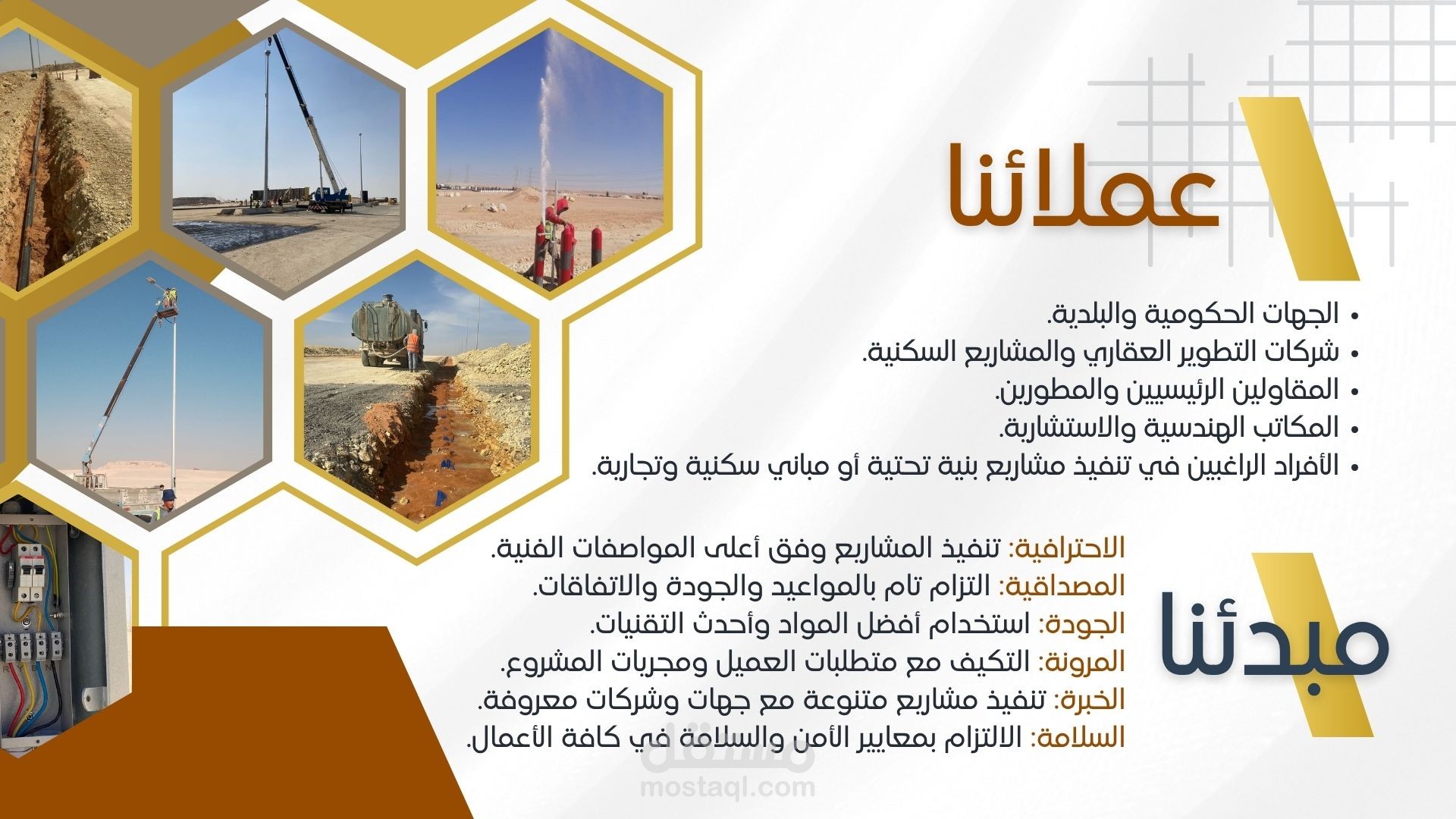 عملائنا

• الجهات الحكومية والبلدية.
• شركات التطوير العقاري والمشاريع السكنية.
• المقاولين الرئيسيين والمطورين.
• المكاتب الهندسية والاستشارية.
• الأفراد الراغبين في تنفيذ مشاريع بنية تحتية أو مباني سكنية وتجارية.

مبدئنا

الاحترافية: تنفيذ المشاريع وفق أعلى المواصفات الفنية.
المصداقية: التزام تام بالمواعيد والجودة والاتفاقات.
الجودة: استخدام أفضل المواد وأحدث التقنيات.
المرونة: التكيف مع متطلبات العميل ومجريات المشروع.
الخبرة: تنفيذ مشاريع متنوعة مع جهات وشركات معروفة.
السلامة: الالتزام بمعايير الأمن والسلامة في كافة الأعمال.

مستقل
mostaql.com